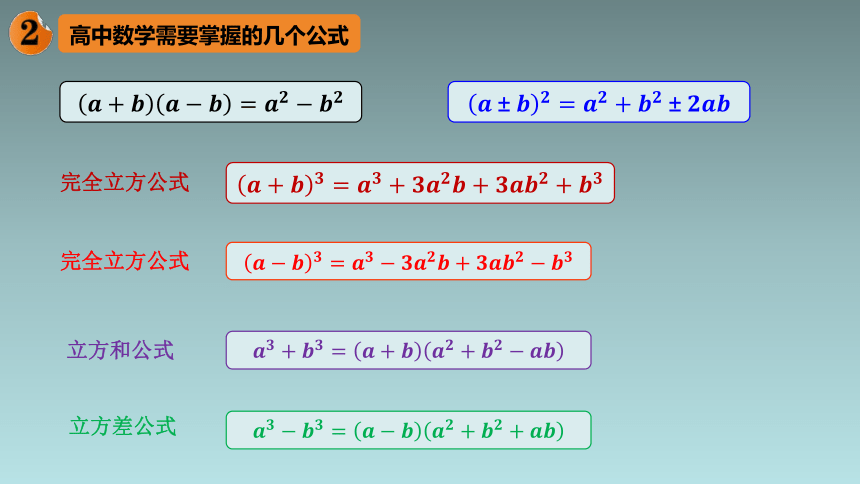 2

高中数学需要掌握的几个公式

$(a+b)(a-b)=a^2-b^2$

$(a\pm b)^2=a^2+b^2\pm 2ab$

完全立方公式 $(a+b)^3=a^3+3a^2b+3ab^2+b^3$

完全立方公式 $(a-b)^3=a^3-3a^2b+3ab^2-b^3$

立方和公式 $a^3+b^3=(a+b)(a^2+b^2-ab)$

立方差公式 $a^3-b^3=(a-b)(a^2+b^2+ab)$